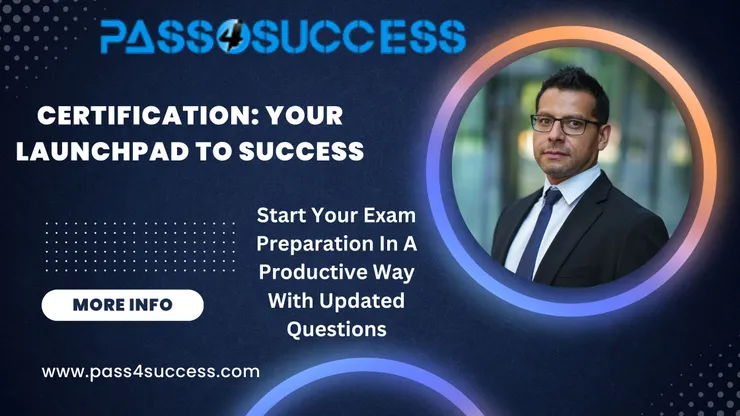 PASS4SUCCESS

CERTIFICATION: YOUR LAUNCHPAD TO SUCCESS

Start Your Exam Preparation In A Productive Way With Updated Questions

MORE INFO

www.pass4success.com